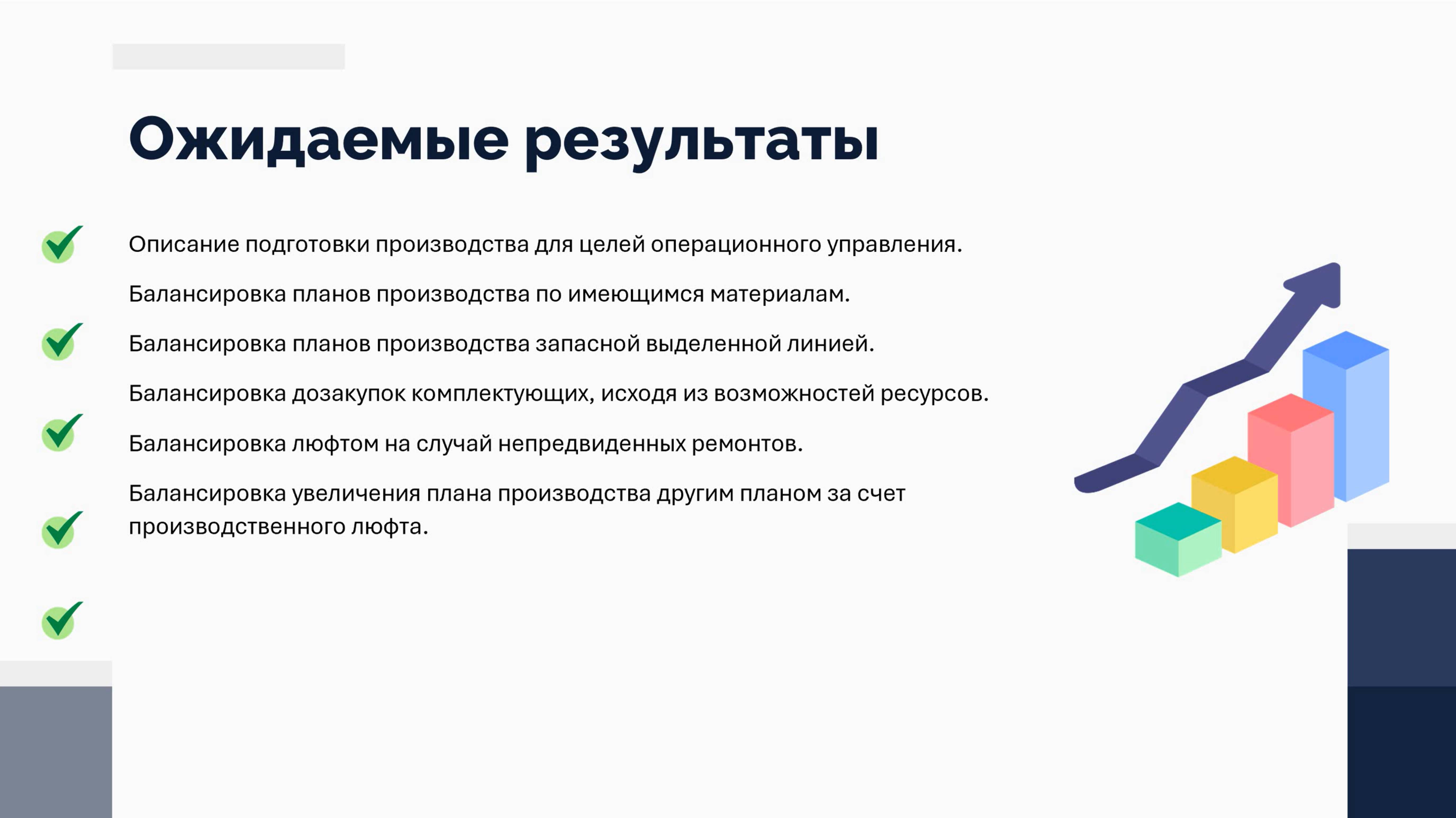 Ожидаемые результаты

Описание подготовки производства для целей операционного управления.

Балансировка планов производства по имеющимся материалам.

Балансировка планов производства запасной выделенной линией.

Балансировка дозакупок комплектующих, исходя из возможностей ресурсов.

Балансировка люфтом на случай непредвиденных ремонтов.

Балансировка увеличения плана производства другим планом за счет производственного люфта.